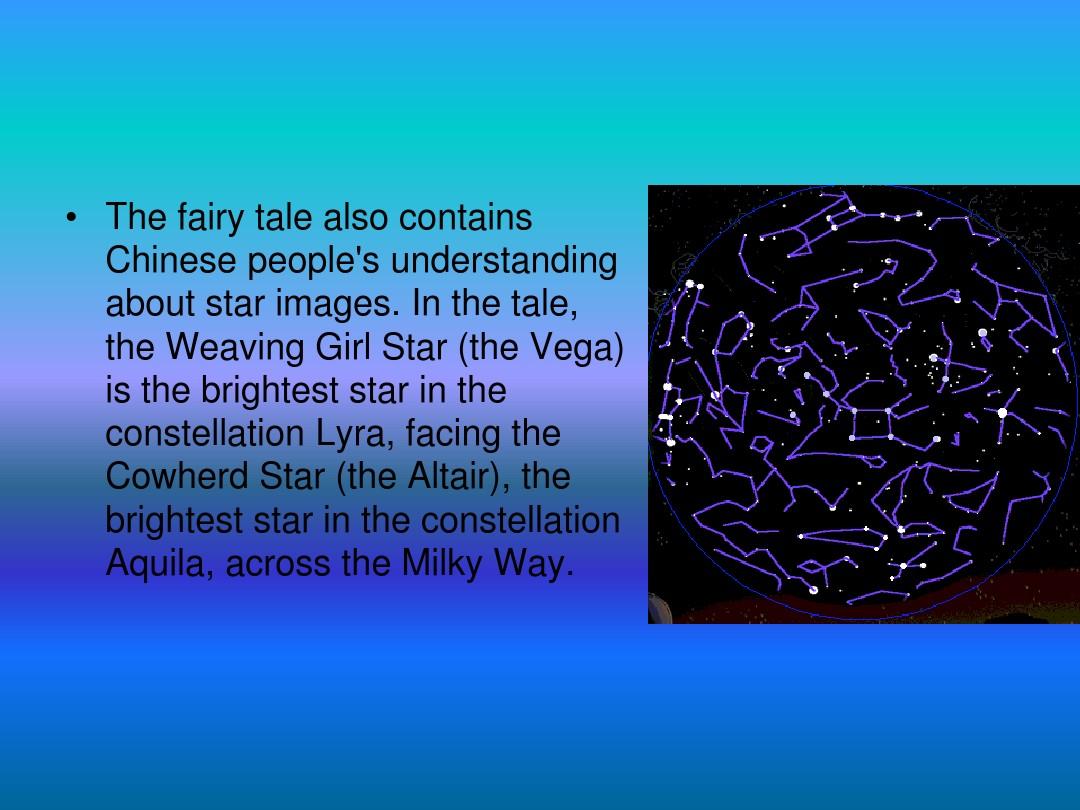 • The fairy tale also contains Chinese people's understanding about star images. In the tale, the Weaving Girl Star (the Vega) is the brightest star in the constellation Lyra, facing the Cowherd Star (the Altair), the brightest star in the constellation Aquila, across the Milky Way.